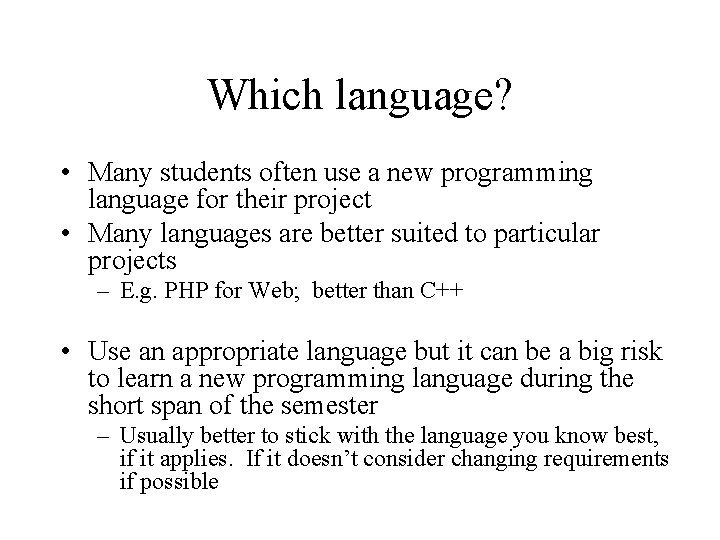 Which language?

• Many students often use a new programming language for their project
• Many languages are better suited to particular projects
– E.g. PHP for Web; better than C++

• Use an appropriate language but it can be a big risk to learn a new programming language during the short span of the semester
– Usually better to stick with the language you know best, if it applies. If it doesn't consider changing requirements if possible